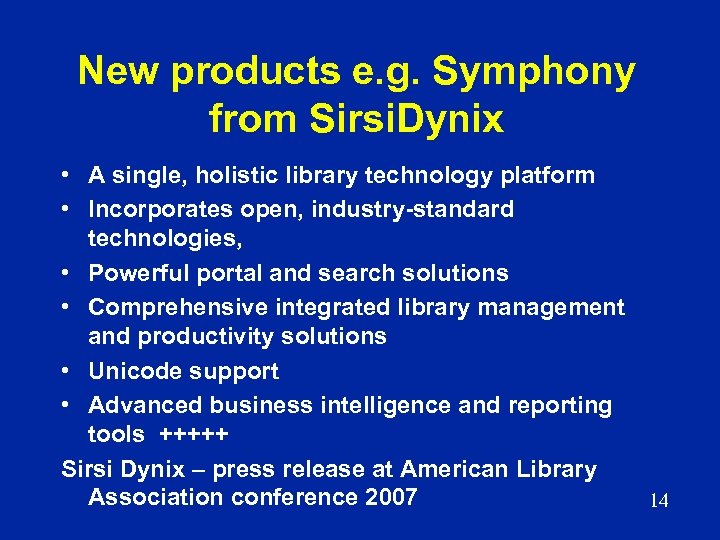 New products e.g. Symphony from SirsiDynix

• A single, holistic library technology platform
• Incorporates open, industry-standard technologies,
• Powerful portal and search solutions
• Comprehensive integrated library management and productivity solutions
• Unicode support
• Advanced business intelligence and reporting tools +++++

Sirsi Dynix – press release at American Library Association conference 2007

14